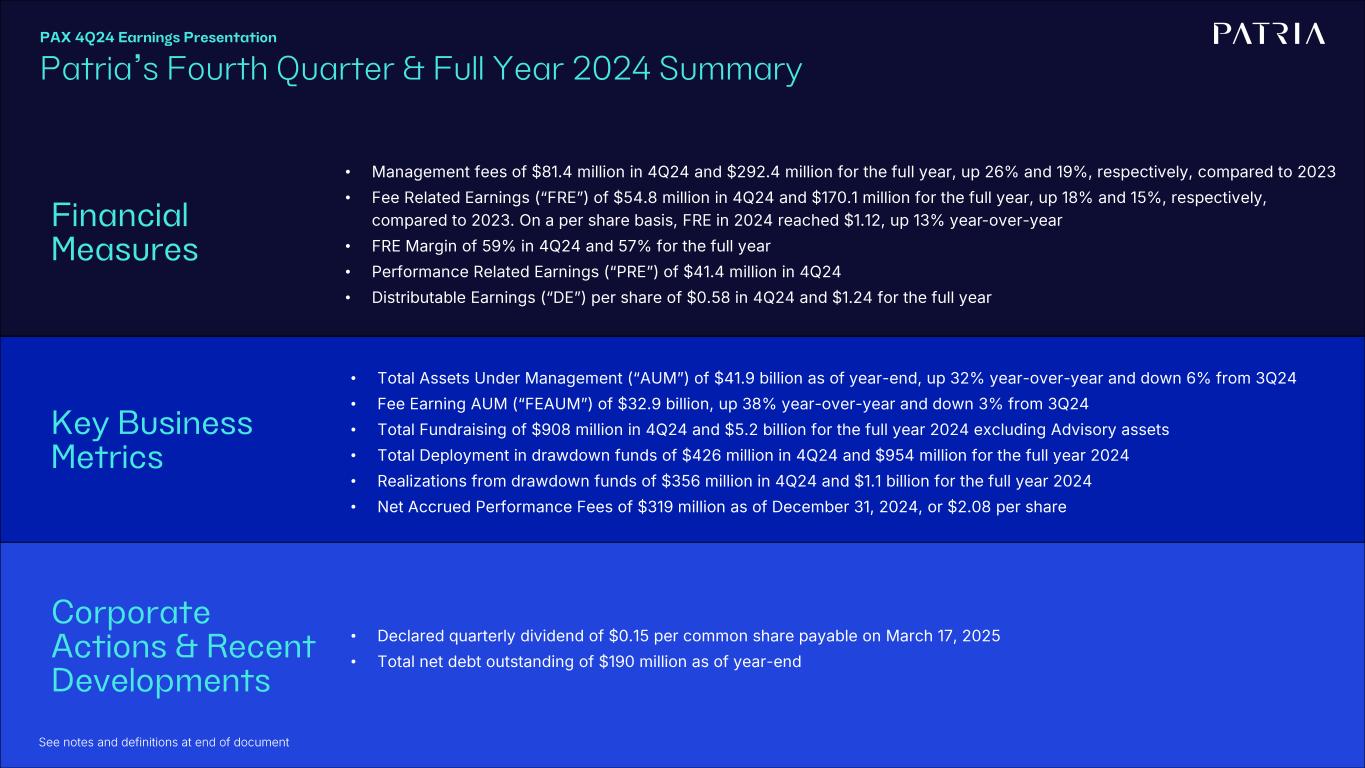 PAX 4Q24 Earnings Presentation

PATRIA

Patria's Fourth Quarter & Full Year 2024 Summary

Financial Measures

• Management fees of $81.4 million in 4Q24 and $292.4 million for the full year, up 26% and 19%, respectively, compared to 2023
• Fee Related Earnings ("FRE") of $54.8 million in 4Q24 and $170.1 million for the full year, up 18% and 15%, respectively, compared to 2023. On a per share basis, FRE in 2024 reached $1.12, up 13% year-over-year
• FRE Margin of 59% in 4Q24 and 57% for the full year
• Performance Related Earnings ("PRE") of $41.4 million in 4Q24
• Distributable Earnings ("DE") per share of $0.58 in 4Q24 and $1.24 for the full year

Key Business Metrics

• Total Assets Under Management ("AUM") of $41.9 billion as of year-end, up 32% year-over-year and down 6% from 3Q24
• Fee Earning AUM ("FEAUM") of $32.9 billion, up 38% year-over-year and down 3% from 3Q24
• Total Fundraising of $908 million in 4Q24 and $5.2 billion for the full year 2024 excluding Advisory assets
• Total Deployment in drawdown funds of $426 million in 4Q24 and $954 million for the full year 2024
• Realizations from drawdown funds of $356 million in 4Q24 and $1.1 billion for the full year 2024
• Net Accrued Performance Fees of $319 million as of December 31, 2024, or $2.08 per share

Corporate Actions & Recent Developments

• Declared quarterly dividend of $0.15 per common share payable on March 17, 2025
• Total net debt outstanding of $190 million as of year-end

See notes and definitions at end of document